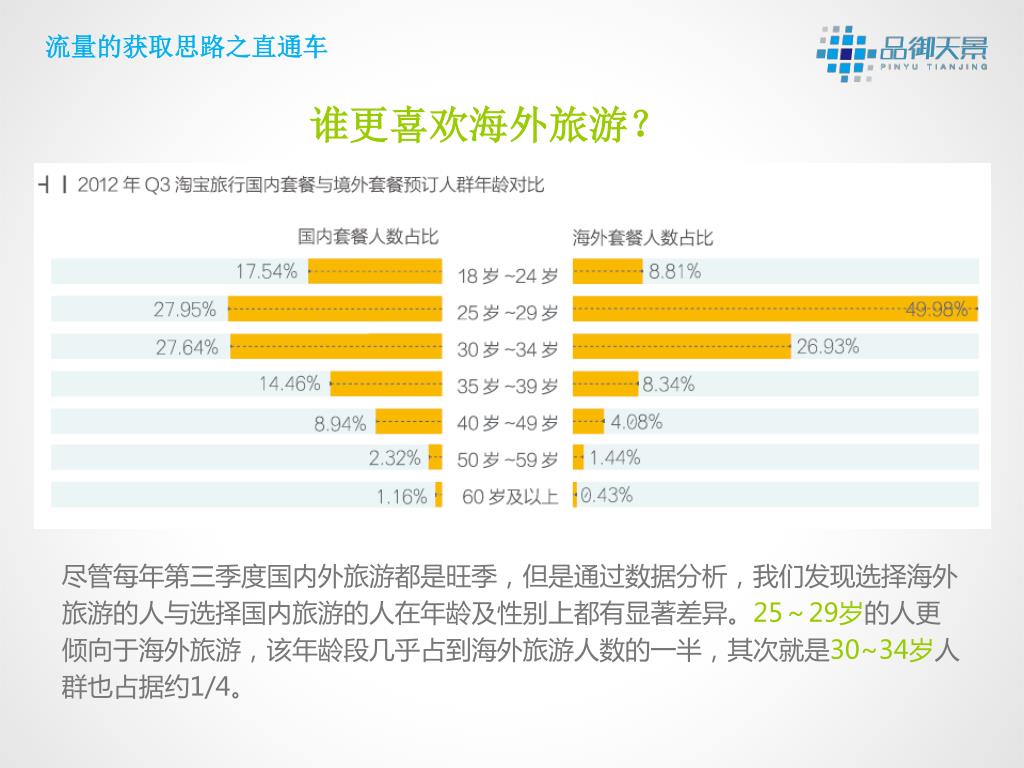 流量的获取思路之直通车

品御天景
PINYU TIANJING

谁更喜欢海外旅游？

2012 年 Q3 淘宝旅行国内套餐与境外套餐预订人群年龄对比

| 国内套餐人数占比 | | 海外套餐人数占比 |
|---|---|---|
| 17.54% | 18 岁 ~24 岁 | 8.81% |
| 27.95% | 25 岁 ~29 岁 | 49.98% |
| 27.64% | 30 岁 ~34 岁 | 26.93% |
| 14.46% | 35 岁 ~39 岁 | 8.34% |
| 8.94% | 40 岁 ~49 岁 | 4.08% |
| 2.32% | 50 岁 ~59 岁 | 1.44% |
| 1.16% | 60 岁及以上 | 0.43% |

尽管每年第三季度国内外旅游都是旺季，但是通过数据分析，我们发现选择海外旅游的人与选择国内旅游的人在年龄及性别上都有显著差异。25～29岁的人更倾向于海外旅游，该年龄段几乎占到海外旅游人数的一半，其次就是30~34岁人群也占据约1/4。